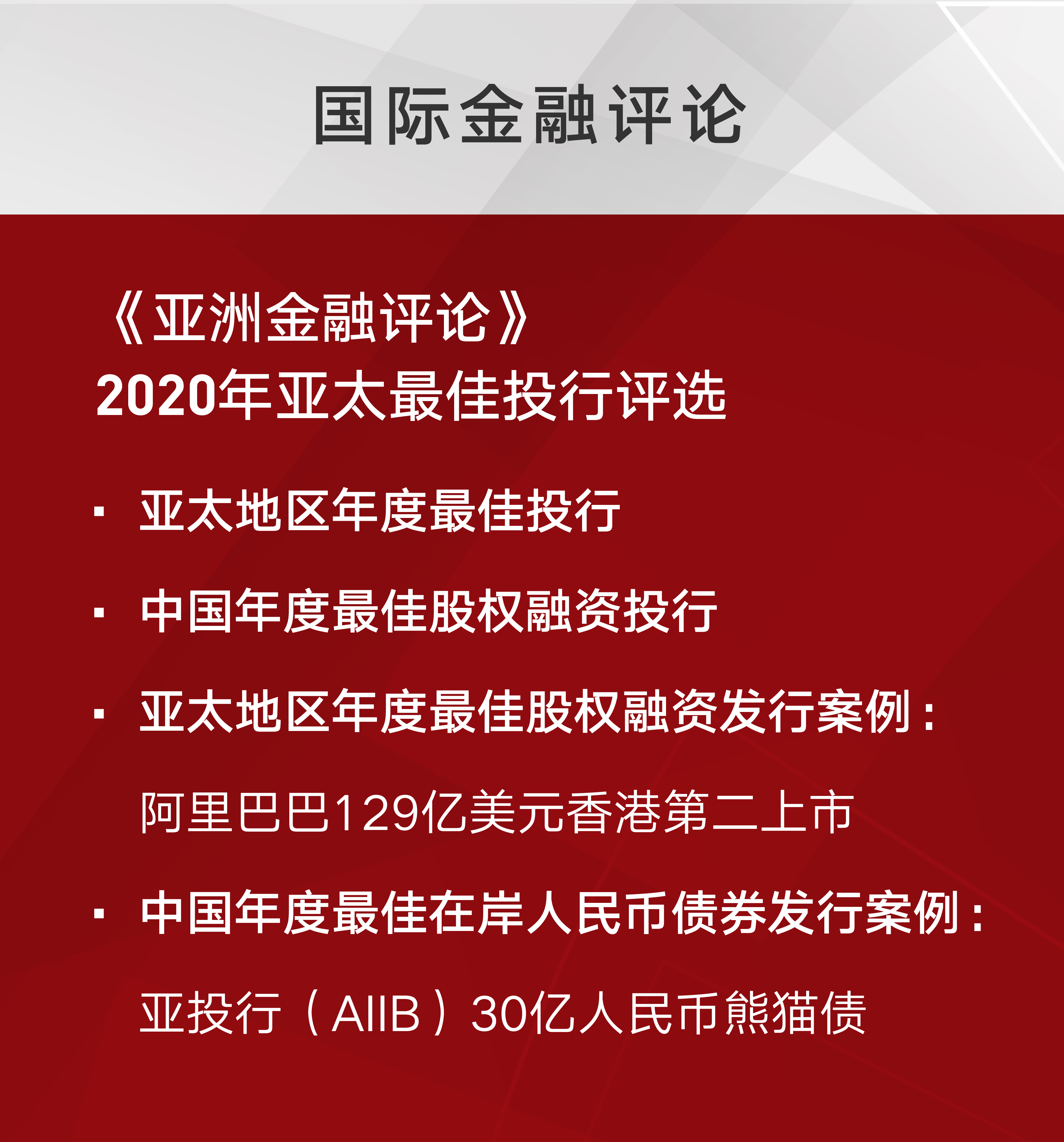 国际金融评论

《亚洲金融评论》
2020年亚太最佳投行评选

· 亚太地区年度最佳投行

· 中国年度最佳股权融资投行

· 亚太地区年度最佳股权融资发行案例：

阿里巴巴129亿美元香港第二上市

· 中国年度最佳在岸人民币债券发行案例：

亚投行（AIIB）30亿人民币熊猫债